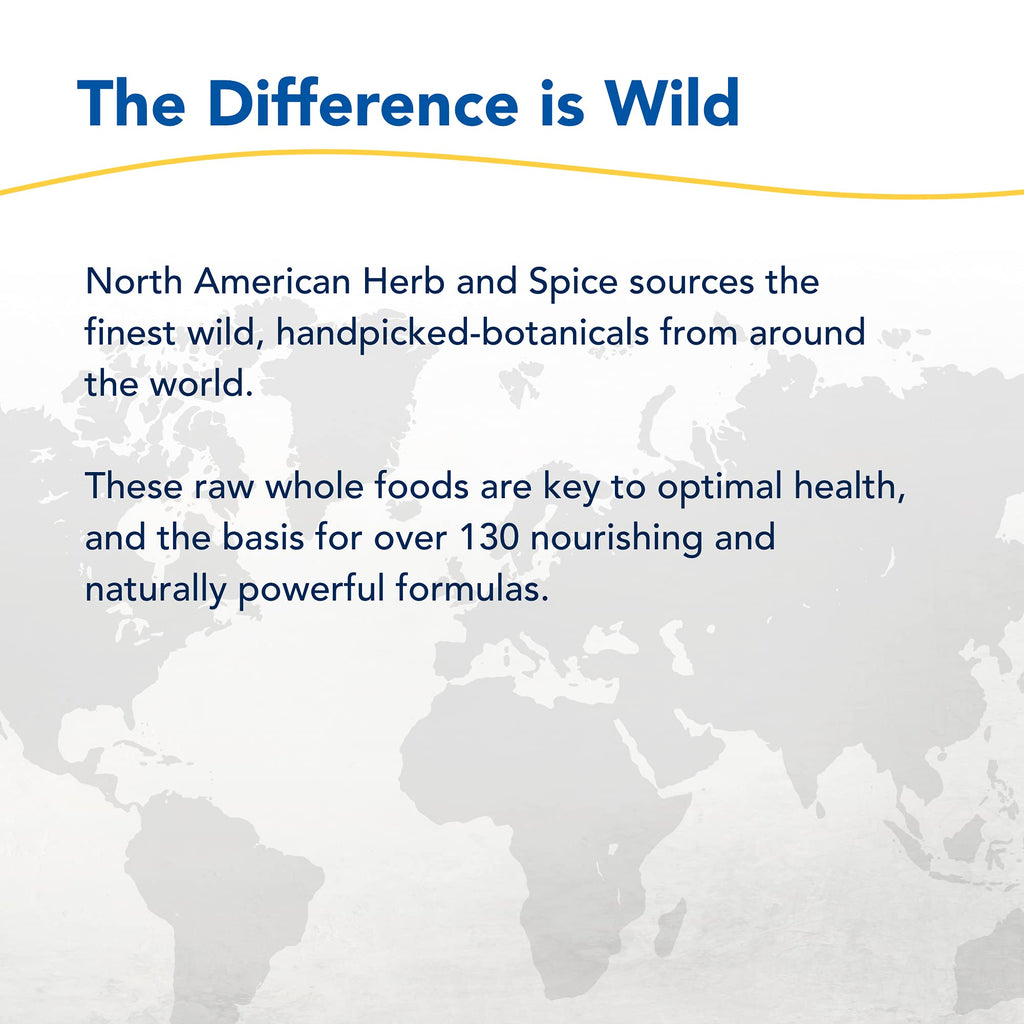 The Difference is Wild

North American Herb and Spice sources the finest wild, handpicked-botanicals from around the world.

These raw whole foods are key to optimal health, and the basis for over 130 nourishing and naturally powerful formulas.